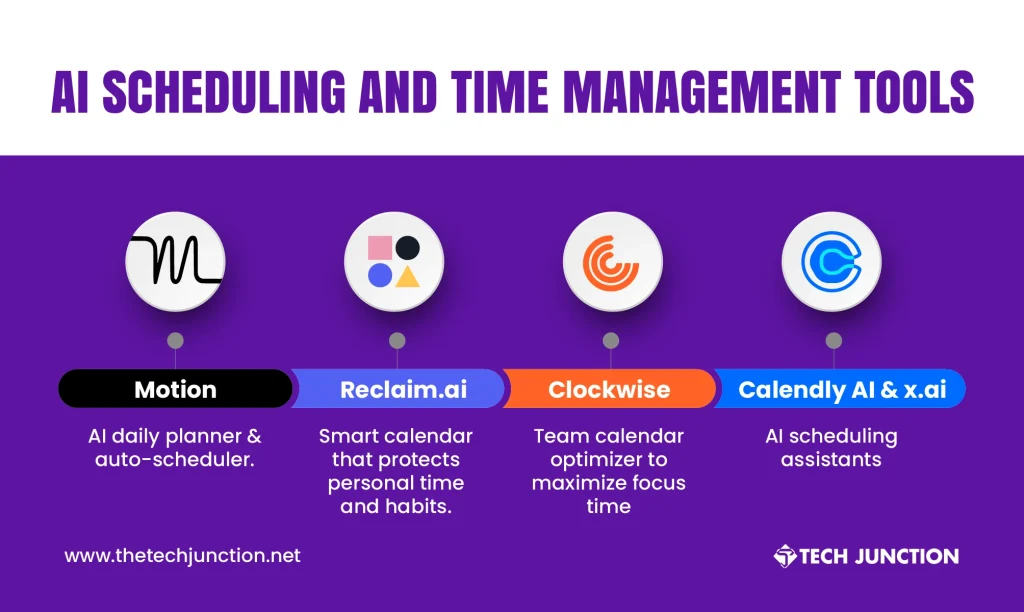 AI SCHEDULING AND TIME MANAGEMENT TOOLS

Motion

AI daily planner & auto-scheduler.

Reclaim.ai

Smart calendar that protects personal time and habits.

Clockwise

Team calendar optimizer to maximize focus time

Calendly AI & x.ai

AI scheduling assistants

www.thetechjunction.net

TECH JUNCTION